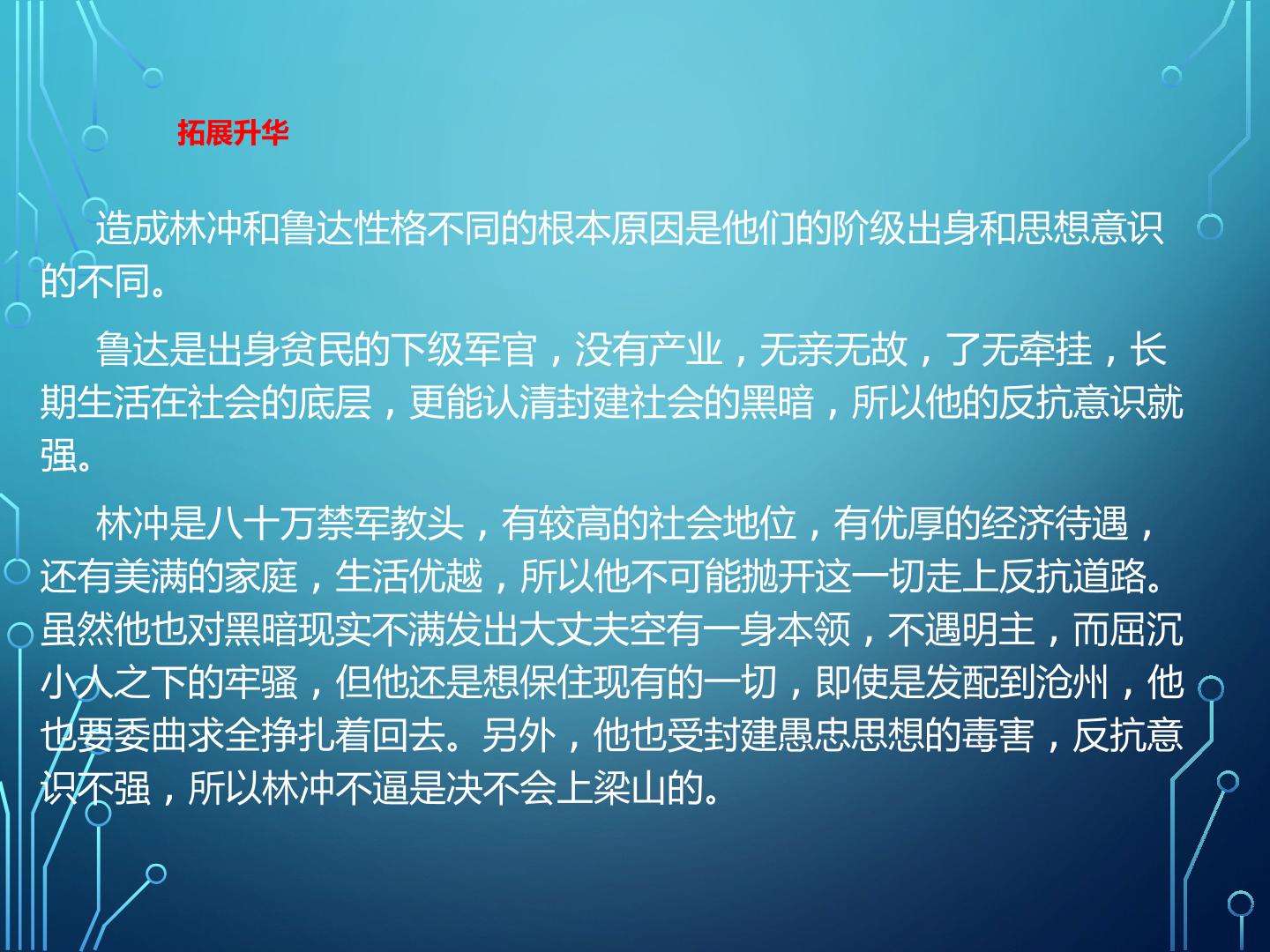 拓展升华

造成林冲和鲁达性格不同的根本原因是他们的阶级出身和思想意识的不同。

鲁达是出身贫民的下级军官，没有产业，无亲无故，了无牵挂，长期生活在社会的底层，更能认清封建社会的黑暗，所以他的反抗意识就强。

林冲是八十万禁军教头，有较高的社会地位，有优厚的经济待遇，还有美满的家庭，生活优越，所以他不可能抛开这一切走上反抗道路。虽然他也对黑暗现实不满发出大丈夫空有一身本领，不遇明主，而屈沉小人之下的牢骚，但他还是想保住现有的一切，即使是发配到沧州，他也要委曲求全挣扎着回去。另外，他也受封建愚忠思想的毒害，反抗意识不强，所以林冲不逼是决不会上梁山的。